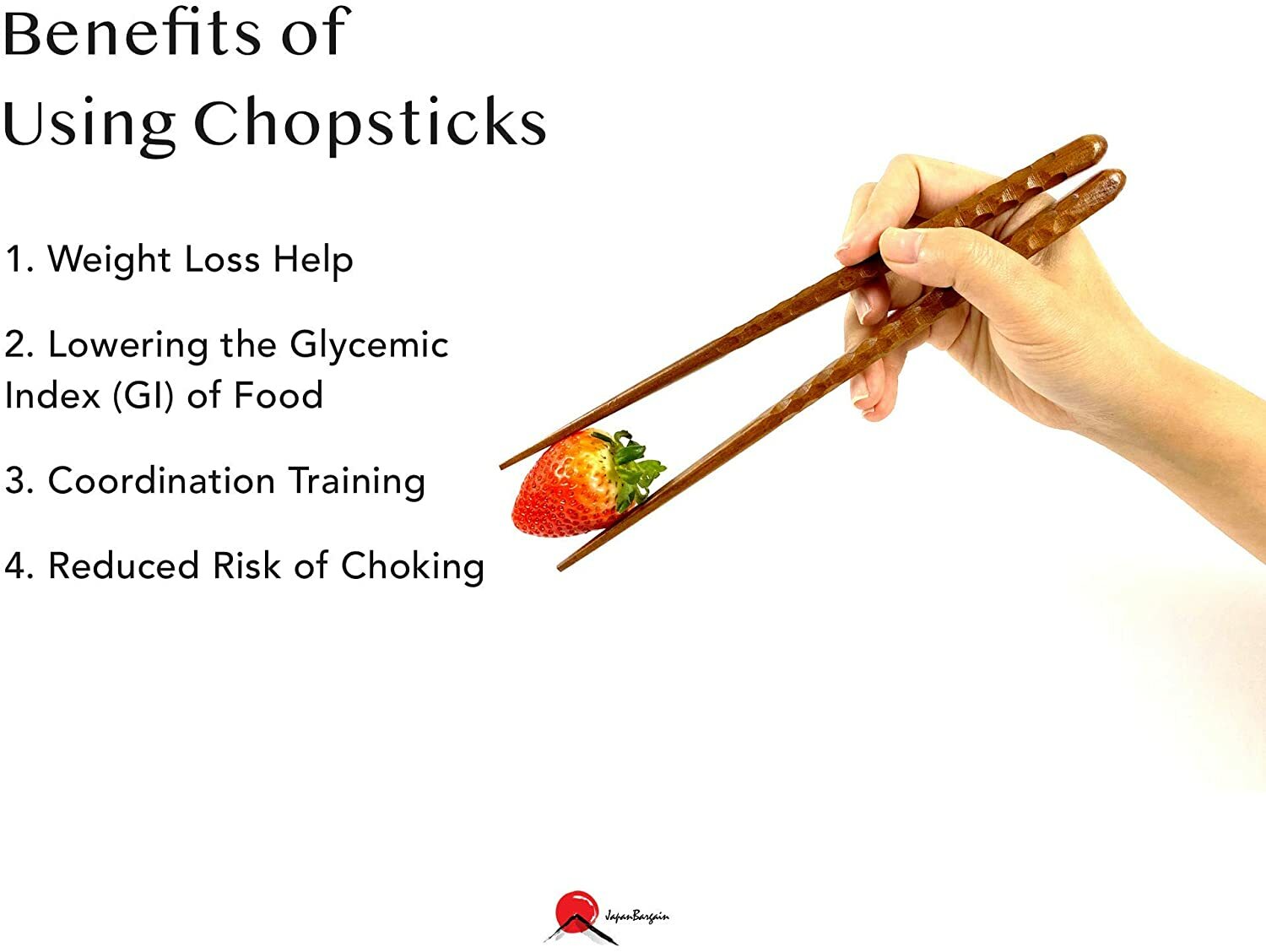 Benefits of Using Chopsticks

1. Weight Loss Help

2. Lowering the Glycemic Index (GI) of Food

3. Coordination Training

4. Reduced Risk of Choking

JapanBargain